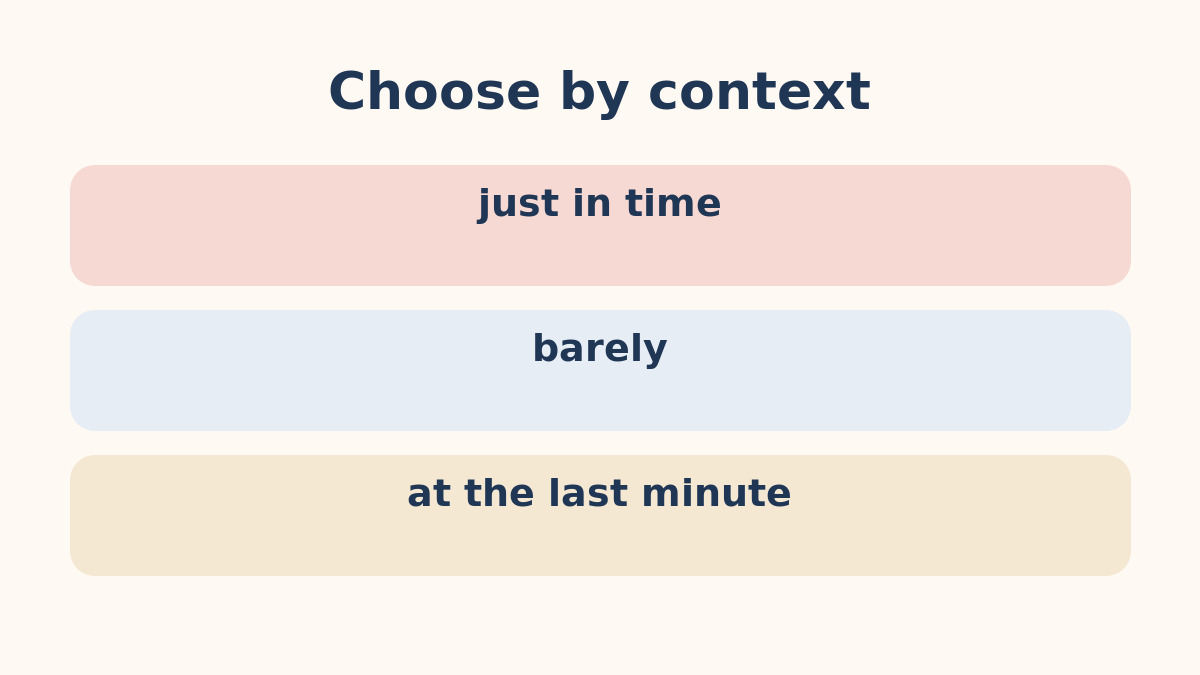 Choose by context

just in time

barely

at the last minute